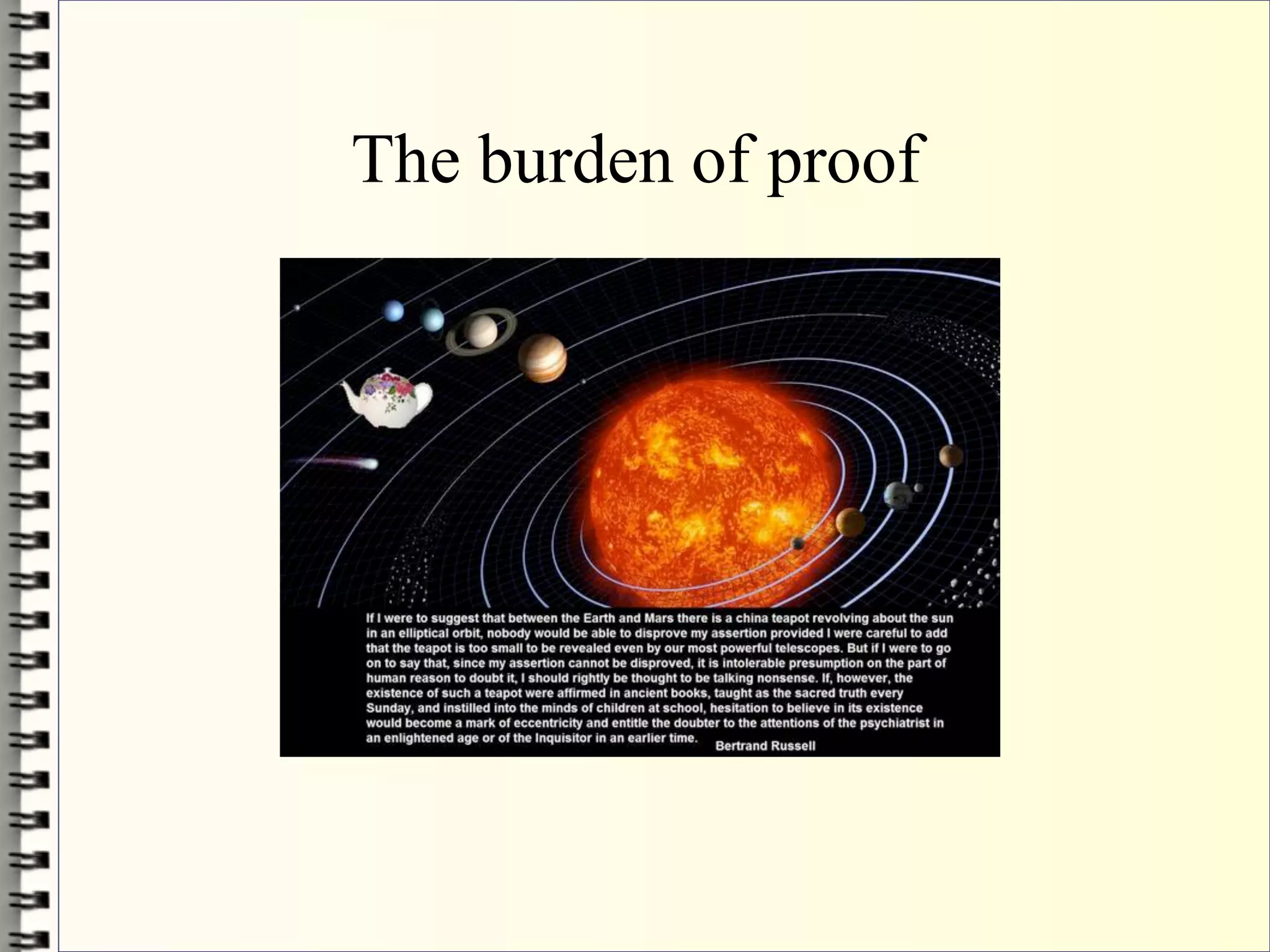 The burden of proof

If I were to suggest that between the Earth and Mars there is a china teapot revolving about the sun in an elliptical orbit, nobody would be able to disprove my assertion provided I were careful to add that the teapot is too small to be revealed even by our most powerful telescopes. But if I were to go on to say that, since my assertion cannot be disproved, it is intolerable presumption on the part of human reason to doubt it, I should rightly be thought to be talking nonsense. If, however, the existence of such a teapot were affirmed in ancient books, taught as the sacred truth every Sunday, and instilled into the minds of children at school, hesitation to believe in its existence would become a mark of eccentricity and entitle the doubter to the attentions of the psychiatrist in an enlightened age or of the Inquisitor in an earlier time.

Bertrand Russell